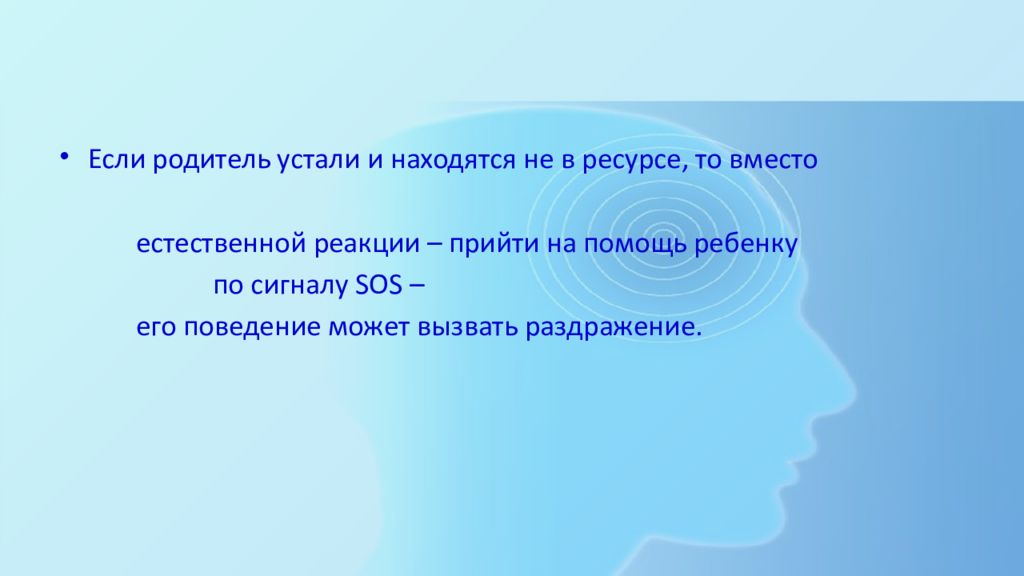 • Если родитель устали и находятся не в ресурсе, то вместо

естественной реакции – прийти на помощь ребенку
по сигналу SOS –
его поведение может вызвать раздражение.